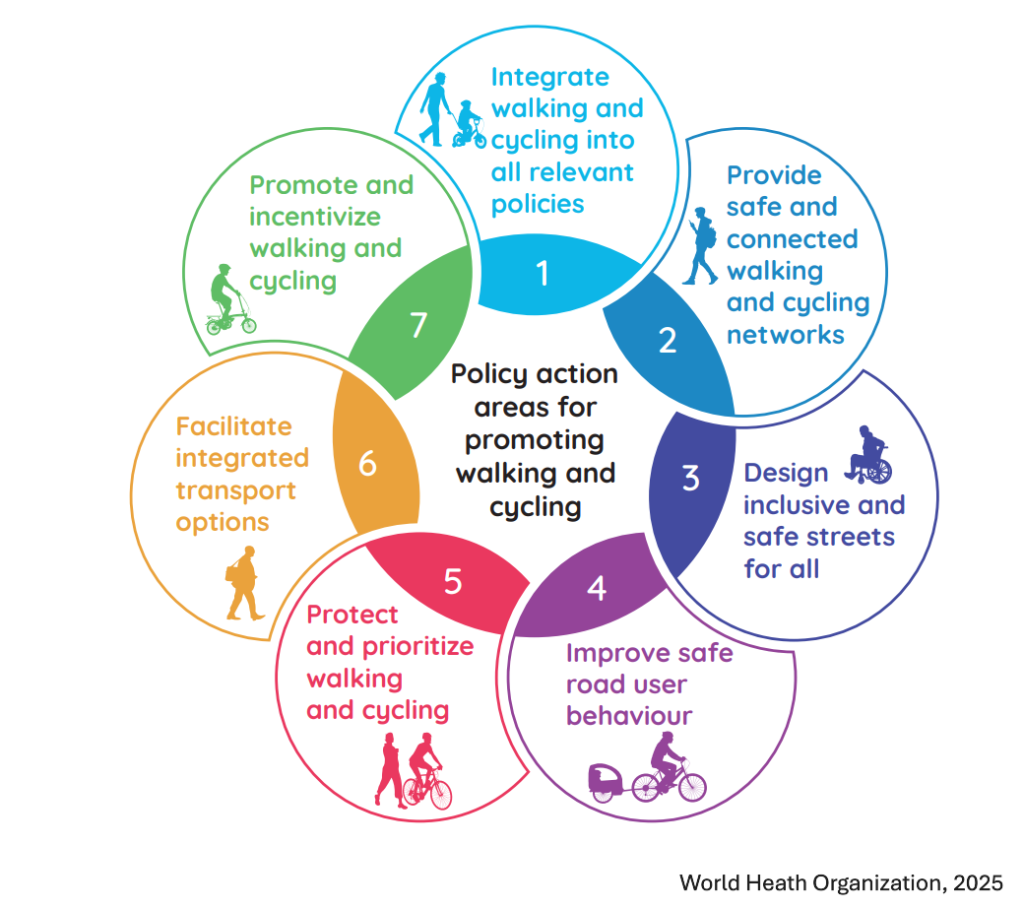 Policy action areas for promoting walking and cycling

1 Integrate walking and cycling into all relevant policies

2 Provide safe and connected walking and cycling networks

3 Design inclusive and safe streets for all

4 Improve safe road user behaviour

5 Protect and prioritize walking and cycling

6 Facilitate integrated transport options

7 Promote and incentivize walking and cycling

World Heath Organization, 2025